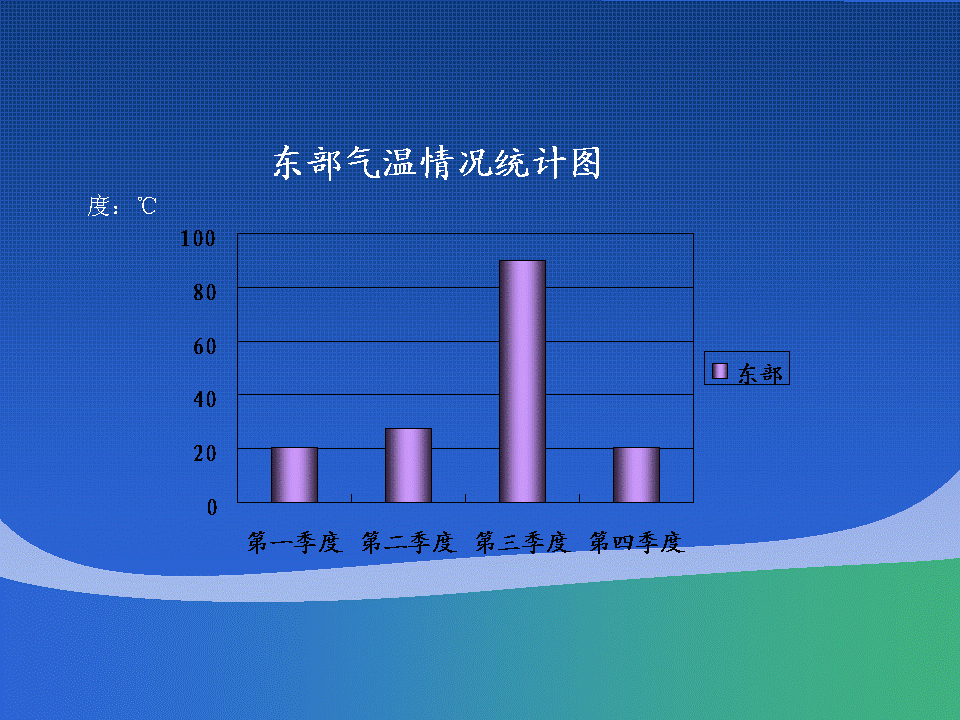 东部气温情况统计图

度：℃

100
80
60
40
20
0

第一季度 第二季度 第三季度 第四季度

东部